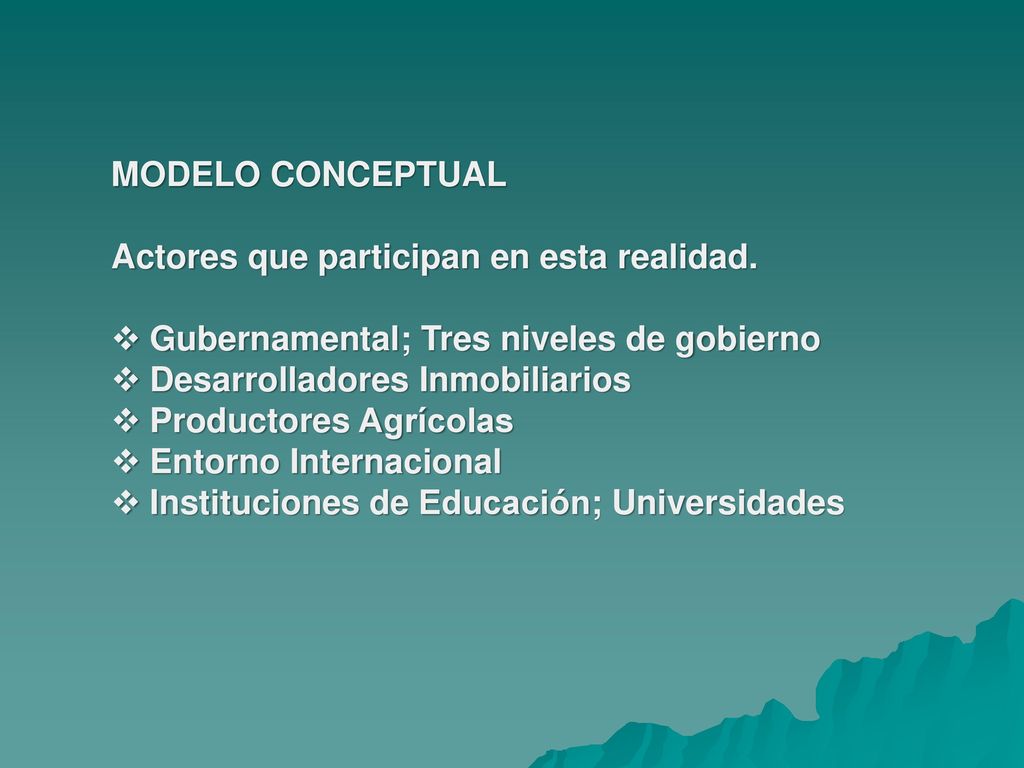 MODELO CONCEPTUAL

Actores que participan en esta realidad.

❖ Gubernamental; Tres niveles de gobierno
❖ Desarrolladores Inmobiliarios
❖ Productores Agrícolas
❖ Entorno Internacional
❖ Instituciones de Educación; Universidades